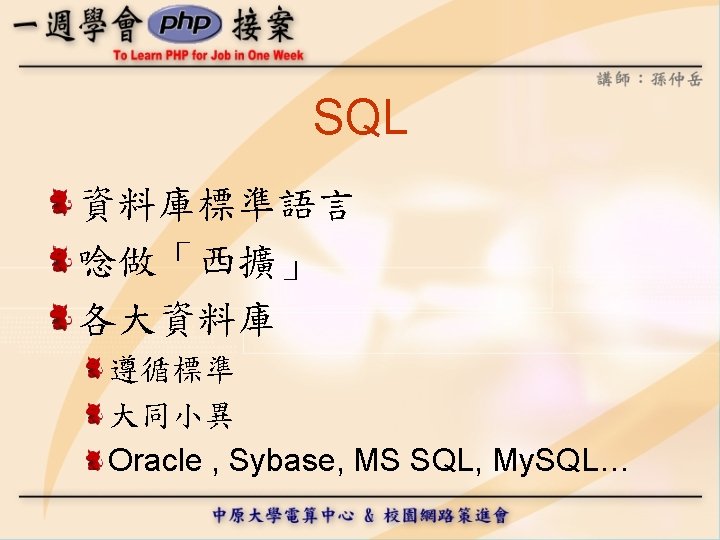 一週學會 php 接案
To Learn PHP for Job in One Week

講師：孫仲岳

SQL

資料庫標準語言

唸做「西擴」

各大資料庫

遵循標準

大同小異

Oracle , Sybase, MS SQL, MySQL…

中原大學電算中心 & 校園網路策進會